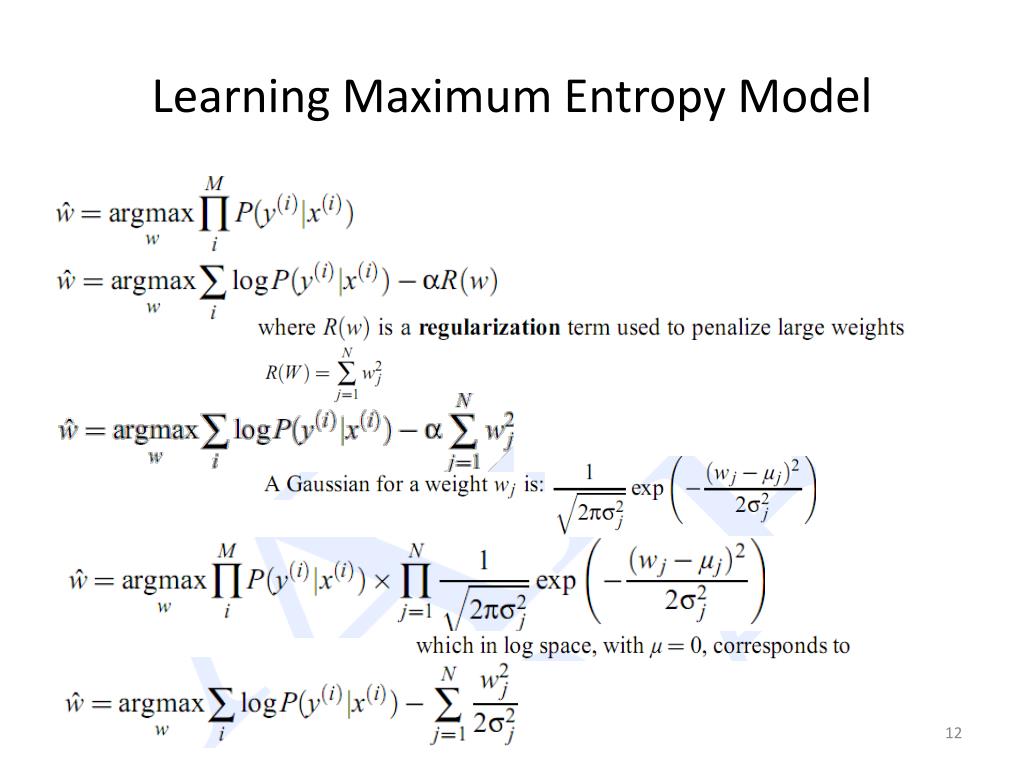 Learning Maximum Entropy Model

$\hat{w} = \underset{w}{\operatorname{argmax}} \prod_{i}^{M} P(y^{(i)}|x^{(i)})$

$\hat{w} = \underset{w}{\operatorname{argmax}} \sum_{i} \log P(y^{(i)}|x^{(i)}) - \alpha R(w)$

where $R(w)$ is a **regularization** term used to penalize large weights

$R(W) = \sum_{j=1}^{N} w_j^2$

$\hat{w} = \underset{w}{\operatorname{argmax}} \sum_{i} \log P(y^{(i)}|x^{(i)}) - \alpha \sum_{j=1}^{N} w_j^2$

A Gaussian for a weight $w_j$ is: $\frac{1}{\sqrt{2\pi\sigma_j^2}} \exp\left(-\frac{(w_j - \mu_j)^2}{2\sigma_j^2}\right)$

$\hat{w} = \underset{w}{\operatorname{argmax}} \prod_{i}^{M} P(y^{(i)}|x^{(i)}) \times \prod_{j=1}^{N} \frac{1}{\sqrt{2\pi\sigma_j^2}} \exp\left(-\frac{(w_j - \mu_j)^2}{2\sigma_j^2}\right)$

which in log space, with $\mu = 0$, corresponds to

$\hat{w} = \underset{w}{\operatorname{argmax}} \sum_{i} \log P(y^{(i)}|x^{(i)}) - \sum_{j=1}^{N} \frac{w_j^2}{2\sigma_j^2}$

12